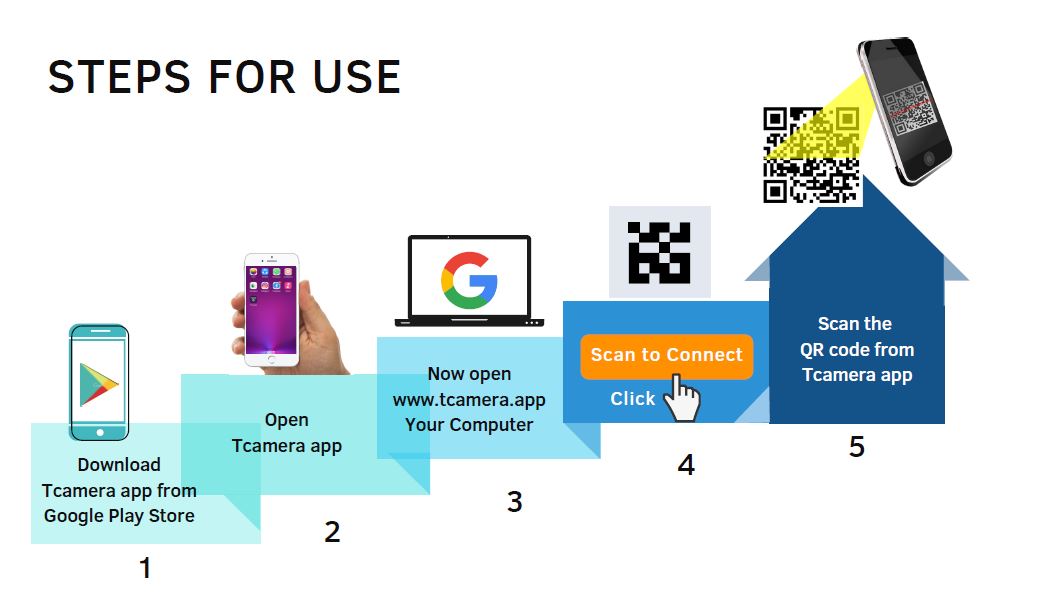 STEPS FOR USE

Download Tcamera app from Google Play Store

1

Open Tcamera app

2

Now open www.tcamera.app Your Computer

3

Scan to Connect

Click

4

Scan the QR code from Tcamera app

5